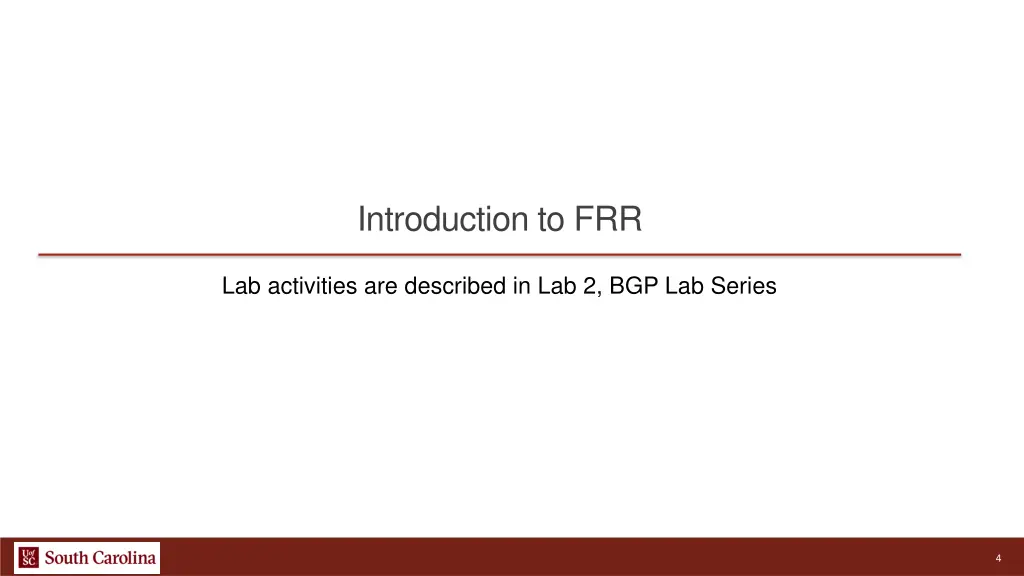 Introduction to FRR

Lab activities are described in Lab 2, BGP Lab Series

UofSC South Carolina

4